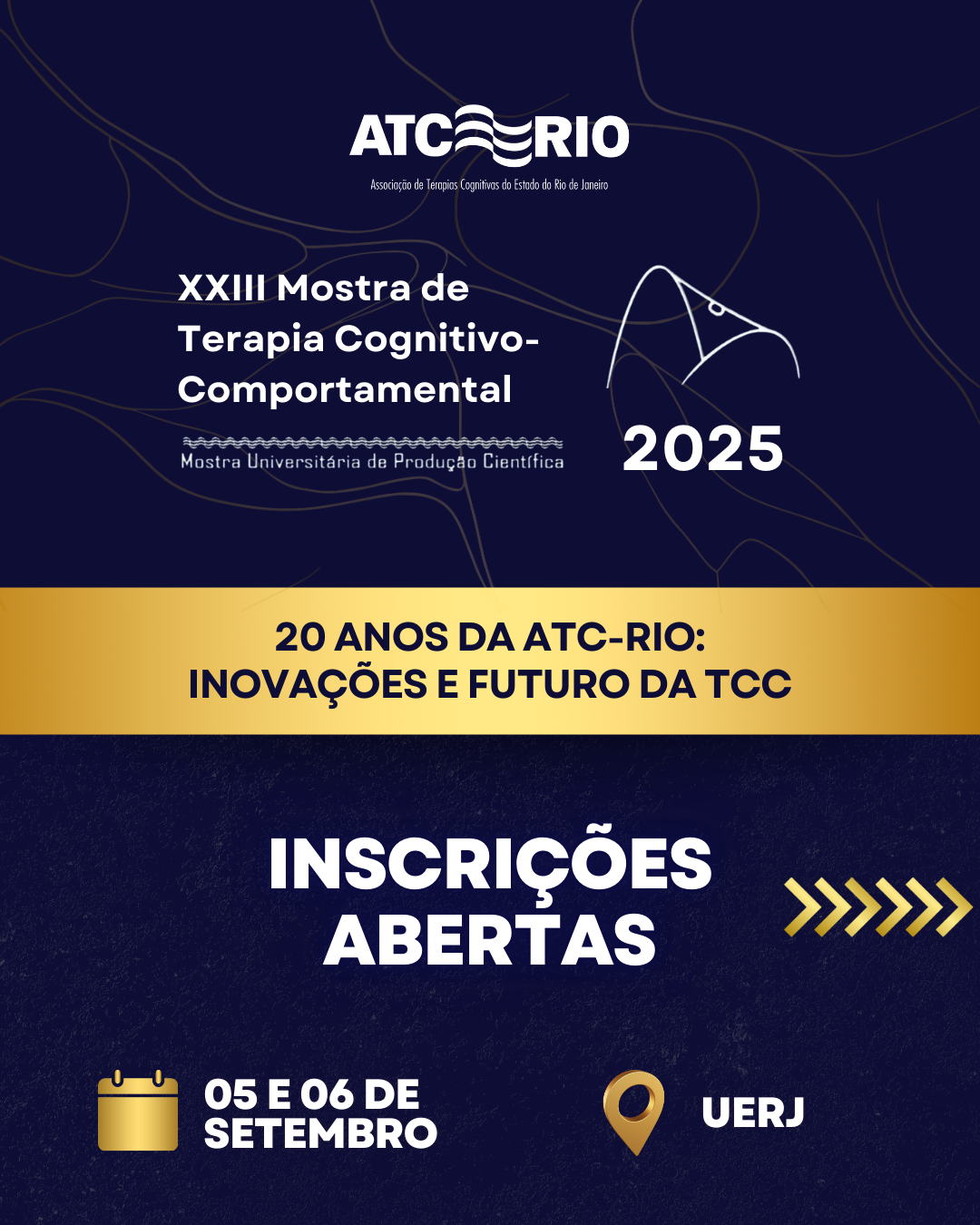 ATC RIO
Associação de Terapias Cognitivas do Estado do Rio de Janeiro

XXIII Mostra de Terapia Cognitivo-Comportamental

Mostra Universitária de Produção Científica

2025

20 ANOS DA ATC-RIO: INOVAÇÕES E FUTURO DA TCC

INSCRIÇÕES ABERTAS

05 E 06 DE SETEMBRO

UERJ